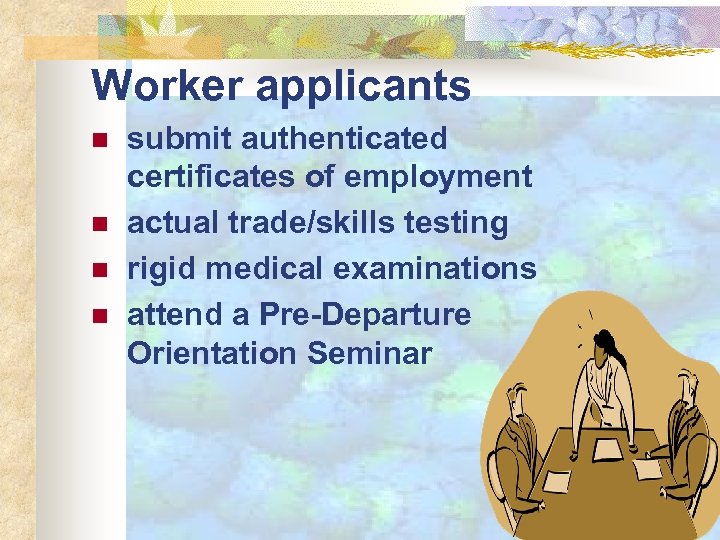 Worker applicants

- submit authenticated certificates of employment
- actual trade/skills testing
- rigid medical examinations
- attend a Pre-Departure Orientation Seminar